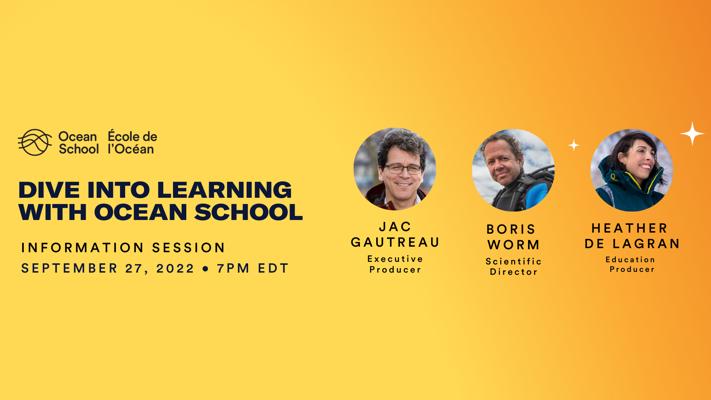 Ocean School
École de l'Océan

DIVE INTO LEARNING WITH OCEAN SCHOOL

INFORMATION SESSION
SEPTEMBER 27, 2022 • 7PM EDT

JAC GAUTREAU
Executive Producer

BORIS WORM
Scientific Director

HEATHER DE LAGRAN
Education Producer